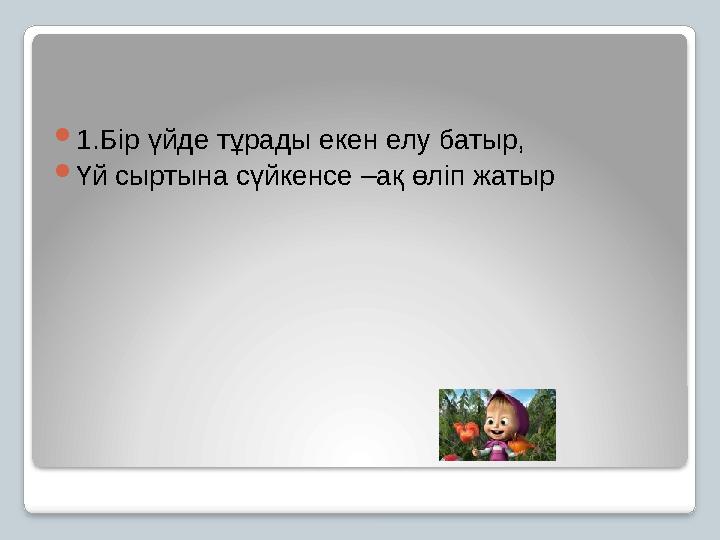 1.Бір үйде тұрады екен елу батыр,
Үй сыртына сүйкенсе –ақ өліп жатыр